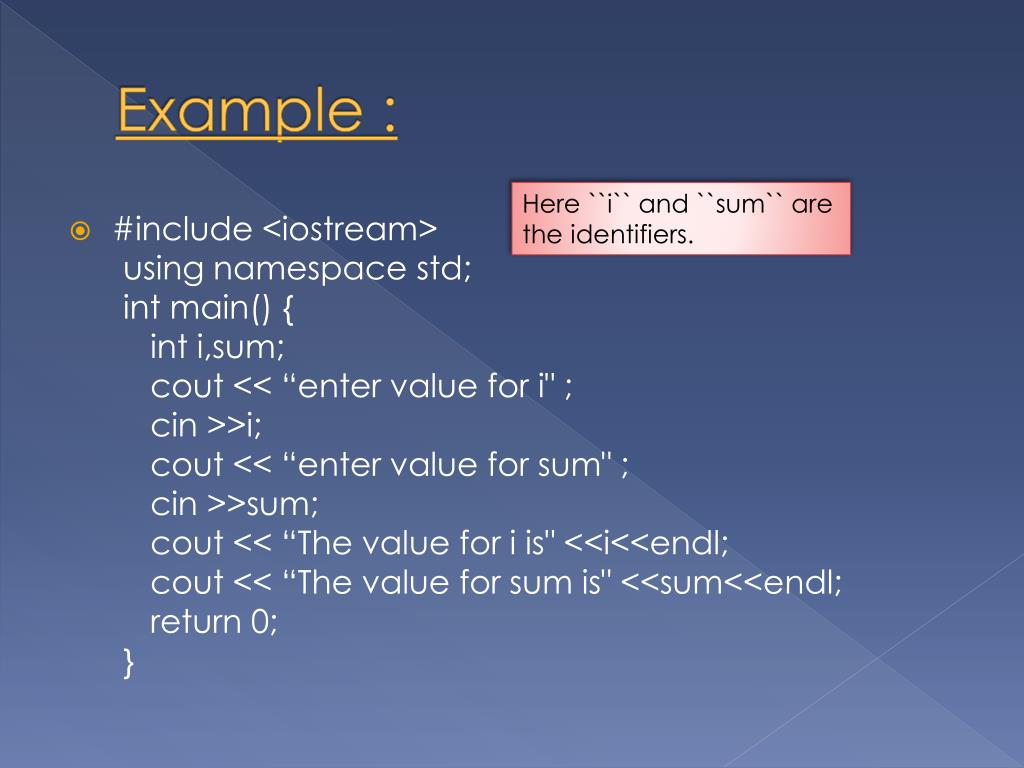 Example :

Here ``i`` and ``sum`` are the identifiers.

#include <iostream>
using namespace std;
int main() {
int i,sum;
cout << “enter value for i" ;
cin >>i;
cout << “enter value for sum" ;
cin >>sum;
cout << “The value for i is" <<i<<endl;
cout << “The value for sum is" <<sum<<endl;
return 0;
}